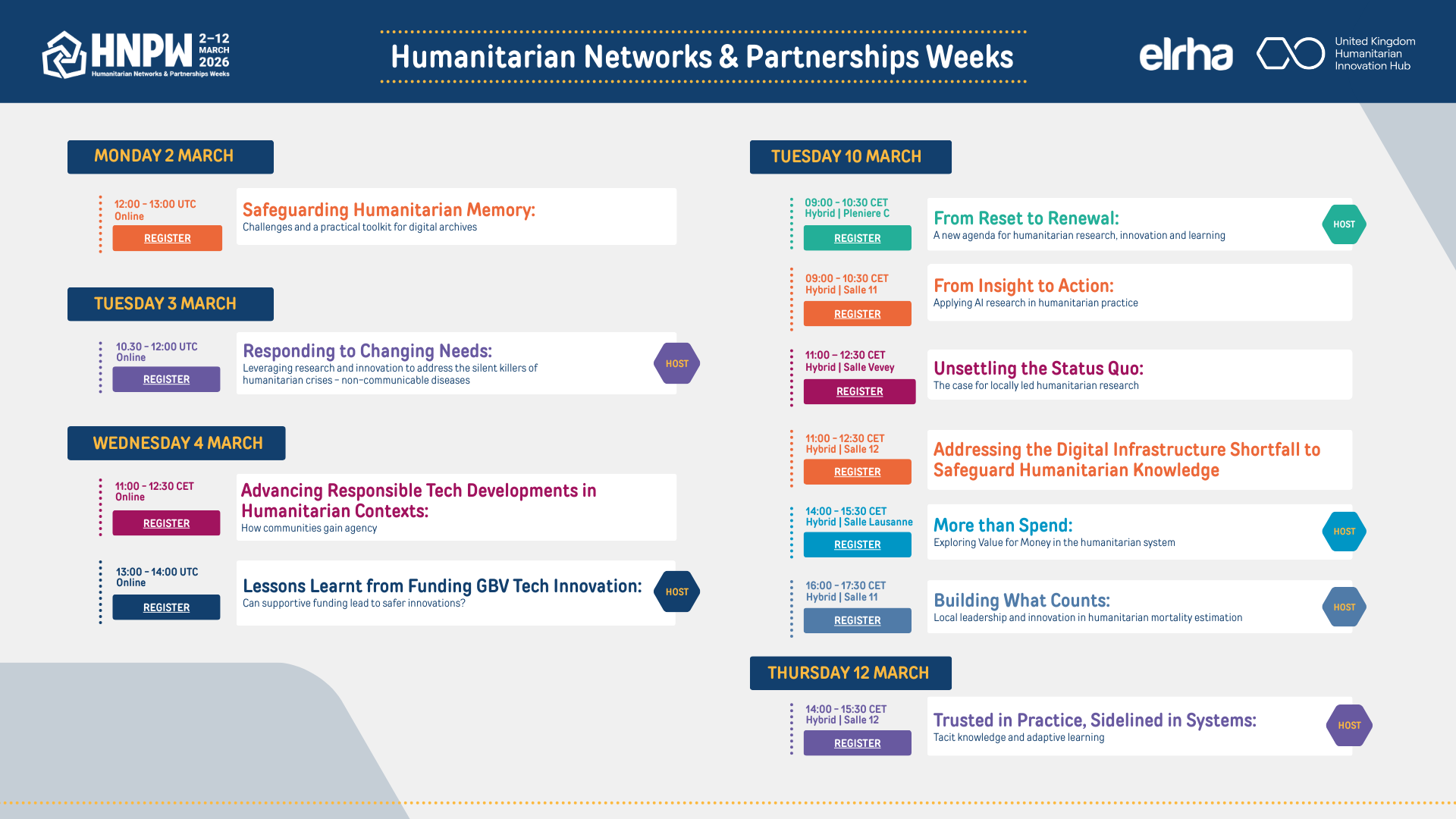 HNPW 2–12 MARCH 2026
Humanitarian Networks & Partnerships Weeks

Humanitarian Networks & Partnerships Weeks

elrha

United Kingdom Humanitarian Innovation Hub

MONDAY 2 MARCH

12:00 - 13:00 UTC
Online
REGISTER

Safeguarding Humanitarian Memory:
Challenges and a practical toolkit for digital archives

TUESDAY 3 MARCH

10.30 - 12:00 UTC
Online
REGISTER

Responding to Changing Needs:
Leveraging research and innovation to address the silent killers of humanitarian crises - non-communicable diseases
HOST

WEDNESDAY 4 MARCH

11:00 - 12:30 CET
Online
REGISTER

Advancing Responsible Tech Developments in Humanitarian Contexts:
How communities gain agency

13:00 - 14:00 UTC
Online
REGISTER

Lessons Learnt from Funding GBV Tech Innovation:
Can supportive funding lead to safer innovations?
HOST

TUESDAY 10 MARCH

09:00 - 10:30 CET
Hybrid | Pleniere C
REGISTER

From Reset to Renewal:
A new agenda for humanitarian research, innovation and learning
HOST

09:00 - 10:30 CET
Hybrid | Salle 11
REGISTER

From Insight to Action:
Applying AI research in humanitarian practice

11:00 – 12:30 CET
Hybrid | Salle Vevey
REGISTER

Unsettling the Status Quo:
The case for locally led humanitarian research

11:00 - 12:30 CET
Hybrid | Salle 12
REGISTER

Addressing the Digital Infrastructure Shortfall to Safeguard Humanitarian Knowledge

14:00 - 15:30 CET
Hybrid | Salle Lausanne
REGISTER

More than Spend:
Exploring Value for Money in the humanitarian system
HOST

16:00 - 17:30 CET
Hybrid | Salle 11
REGISTER

Building What Counts:
Local leadership and innovation in humanitarian mortality estimation
HOST

THURSDAY 12 MARCH

14:00 - 15:30 CET
Hybrid | Salle 12
REGISTER

Trusted in Practice, Sidelined in Systems:
Tacit knowledge and adaptive learning
HOST